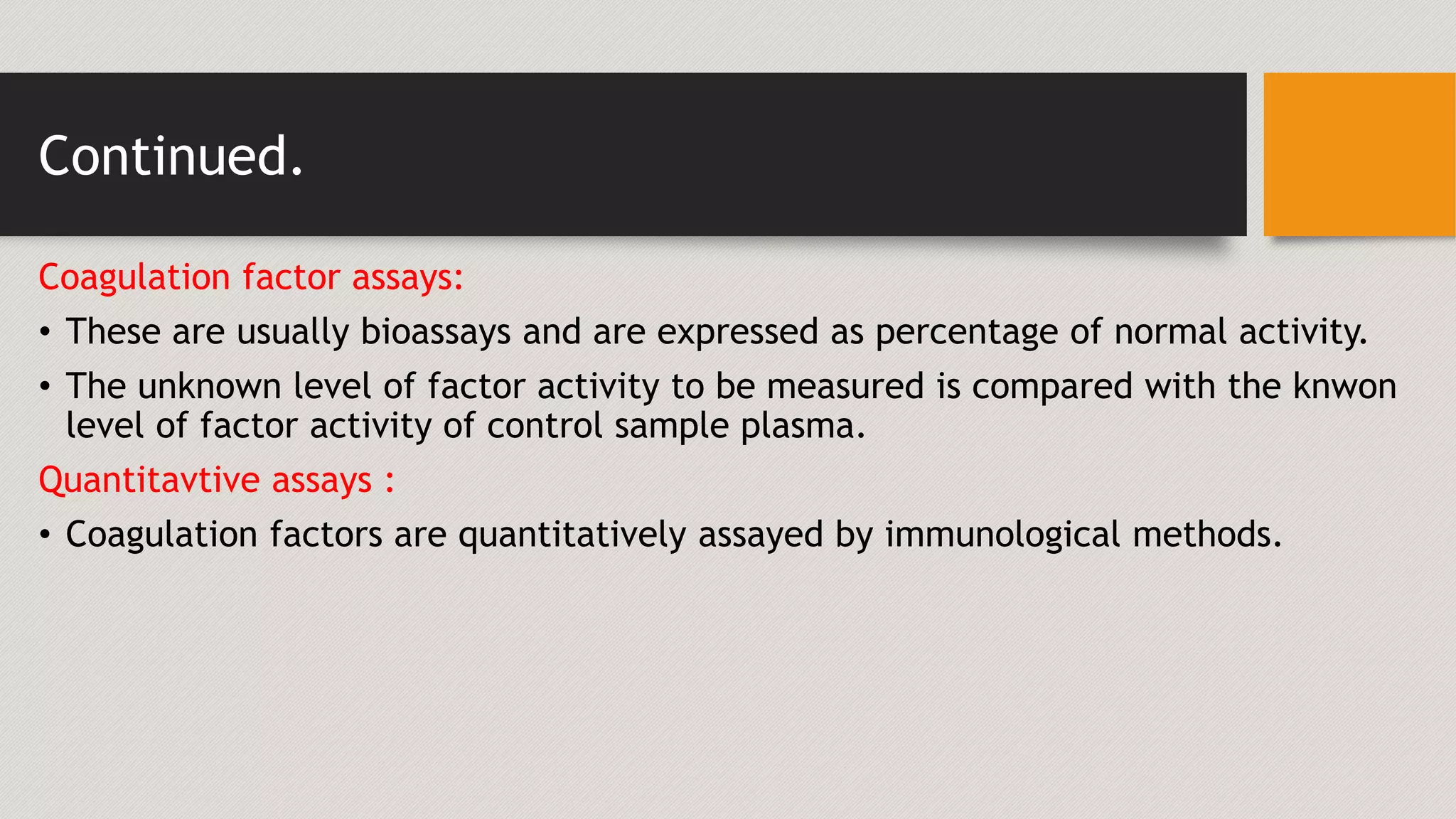 Continued.

Coagulation factor assays:

• These are usually bioassays and are expressed as percentage of normal activity.

• The unknown level of factor activity to be measured is compared with the knwon level of factor activity of control sample plasma.

Quantitavtive assays :

• Coagulation factors are quantitatively assayed by immunological methods.